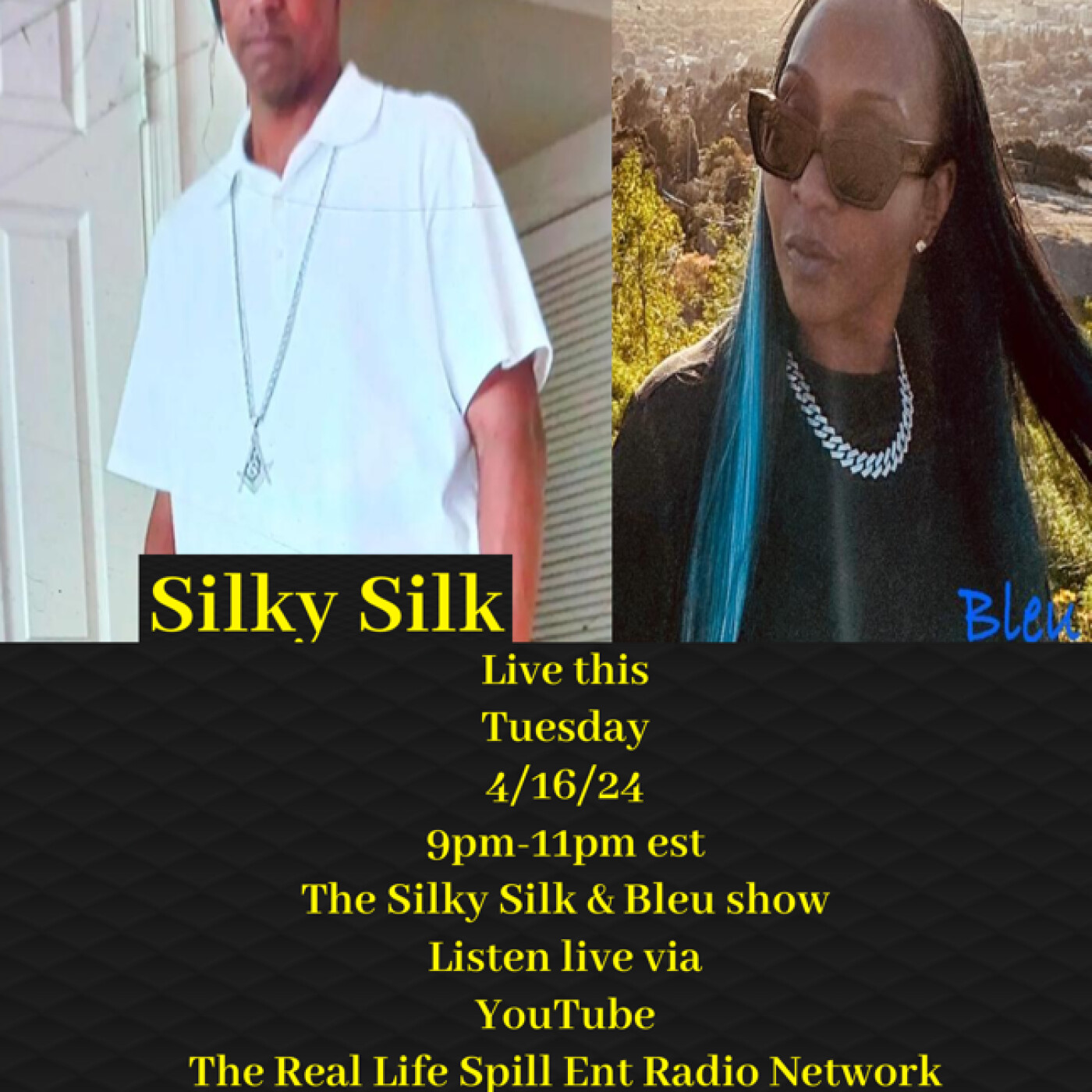 Silky Silk

Bleu

Live this
Tuesday
4/16/24
9pm-11pm est
The Silky Silk & Bleu show
Listen live via
YouTube
The Real Life Spill Ent Radio Network